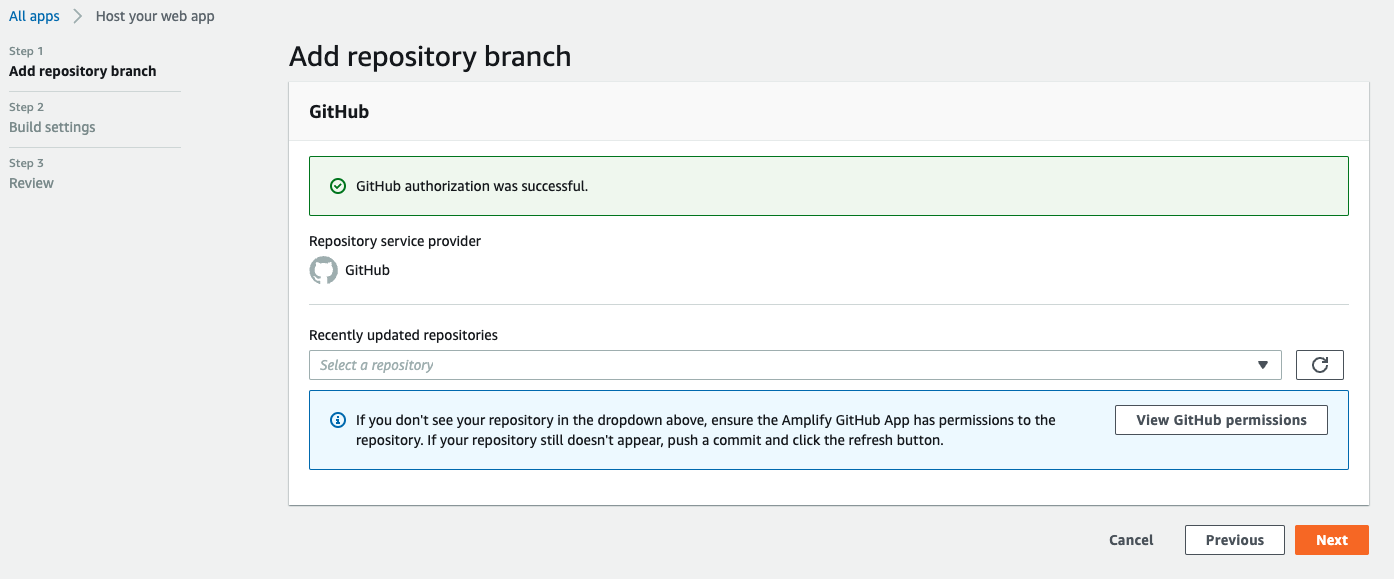 All apps > Host your web app

Step 1
Add repository branch

Step 2
Build settings

Step 3
Review

Add repository branch

GitHub

GitHub authorization was successful.

Repository service provider

GitHub

Recently updated repositories

Select a repository

If you don't see your repository in the dropdown above, ensure the Amplify GitHub App has permissions to the repository. If your repository still doesn't appear, push a commit and click the refresh button.

View GitHub permissions

Cancel Previous Next